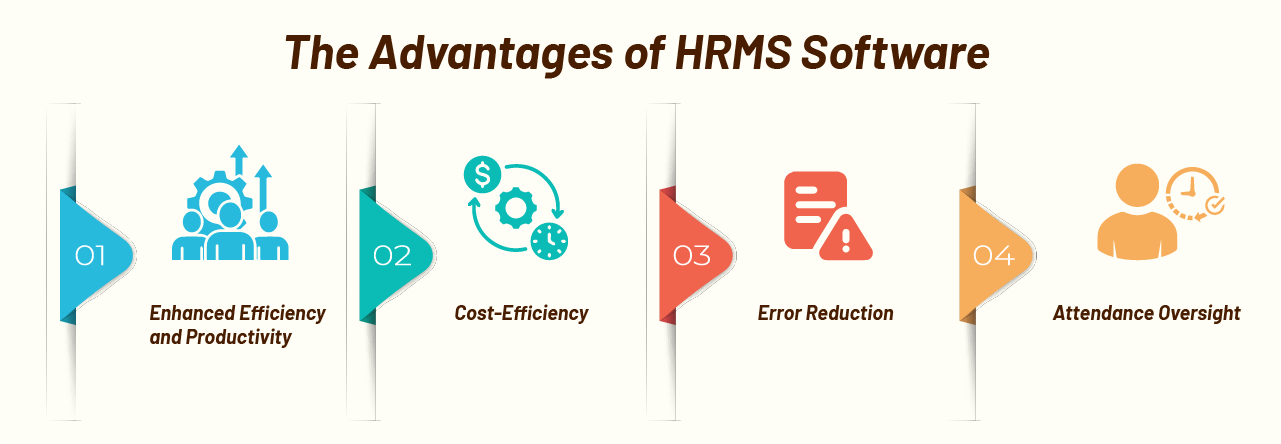 The Advantages of HRMS Software

01

Enhanced Efficiency and Productivity

02

Cost-Efficiency

03

Error Reduction

04

Attendance Oversight